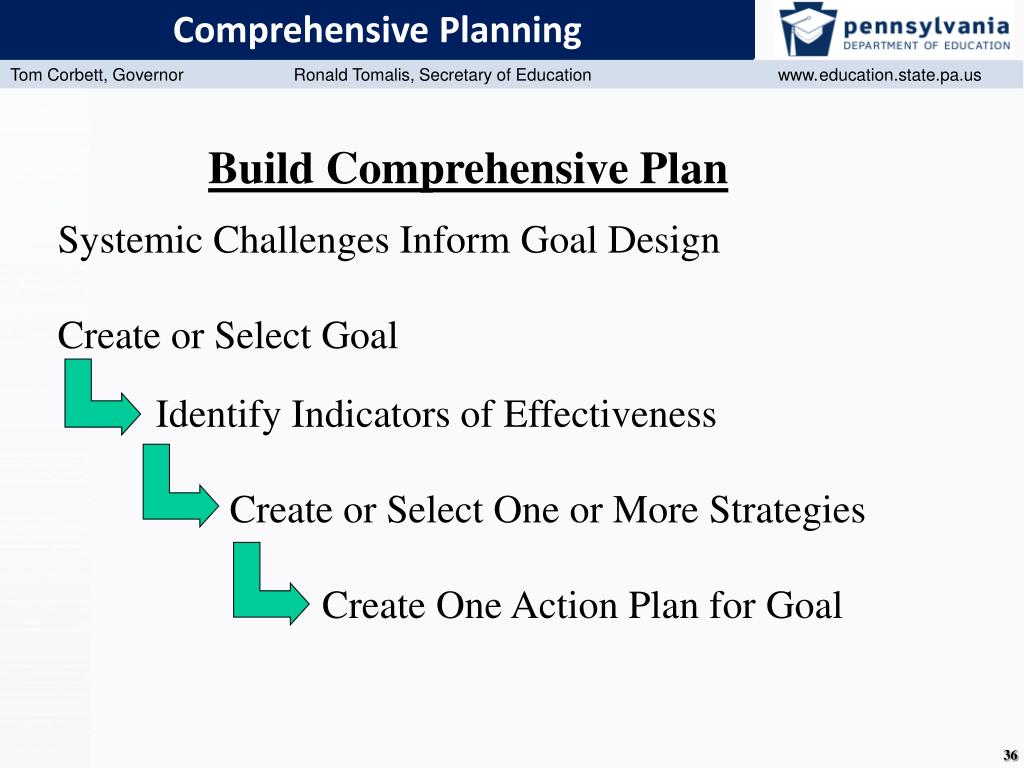 Comprehensive Planning

pennsylvania
DEPARTMENT OF EDUCATION

Tom Corbett, Governor Ronald Tomalis, Secretary of Education www.education.state.pa.us

Build Comprehensive Plan

Systemic Challenges Inform Goal Design

Create or Select Goal

Identify Indicators of Effectiveness

Create or Select One or More Strategies

Create One Action Plan for Goal

36